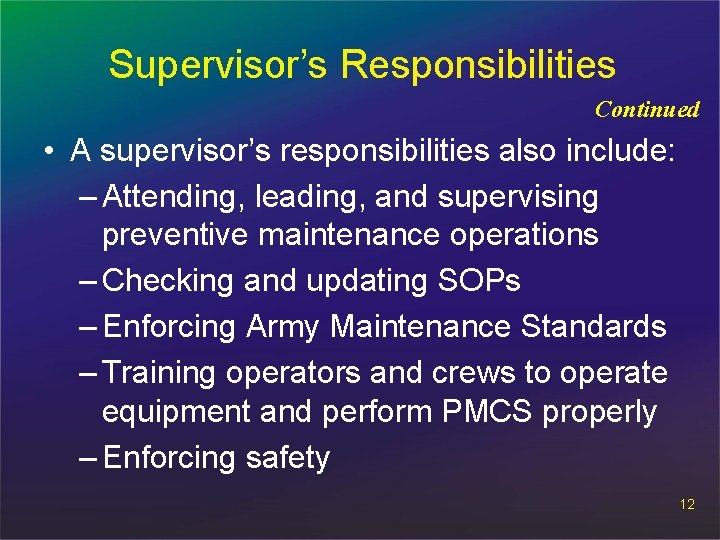 Supervisor's Responsibilities

Continued

• A supervisor's responsibilities also include:
– Attending, leading, and supervising preventive maintenance operations
– Checking and updating SOPs
– Enforcing Army Maintenance Standards
– Training operators and crews to operate equipment and perform PMCS properly
– Enforcing safety

12